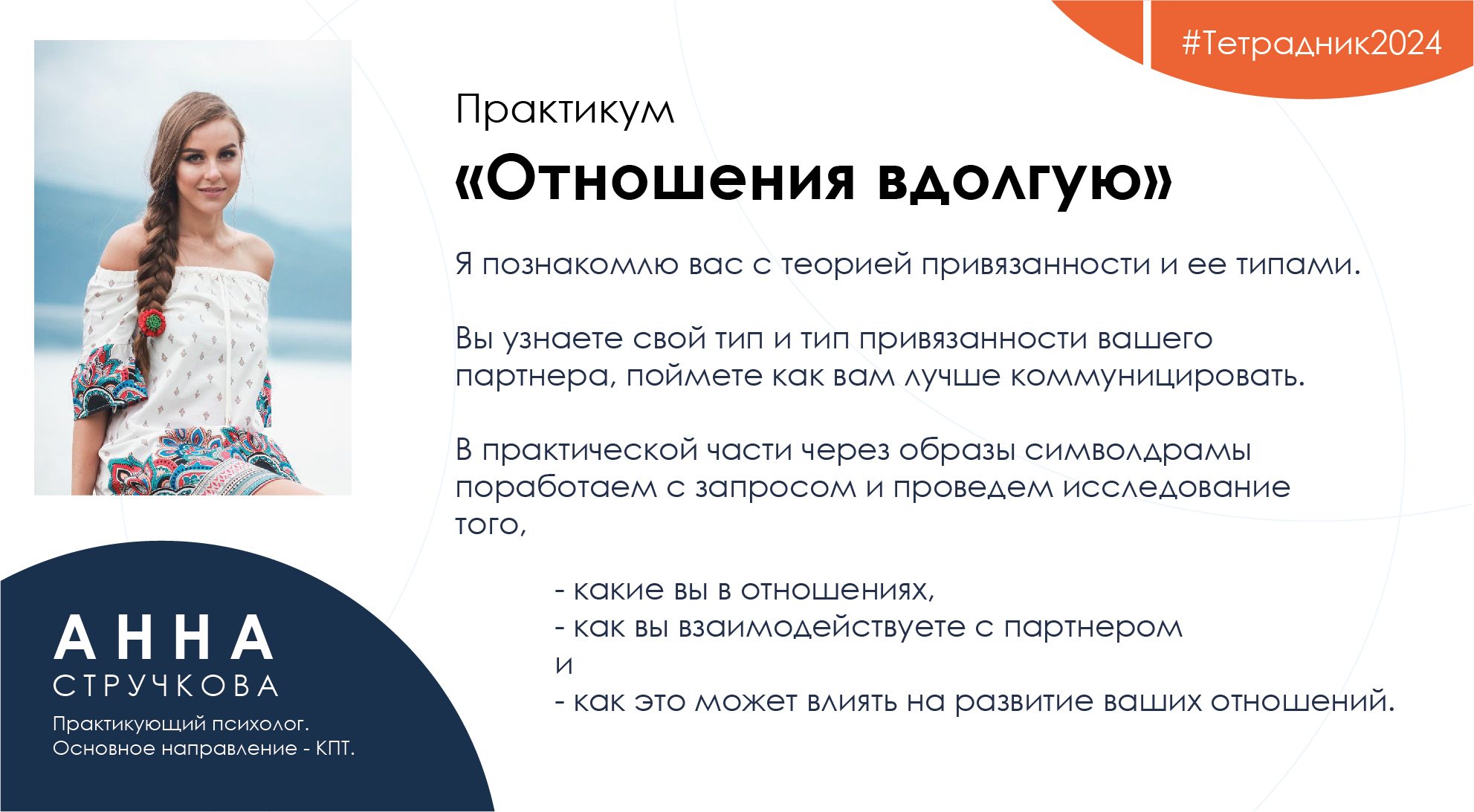 #Тетрадник2024

Практикум
«Отношения вдолгую»

Я познакомлю вас с теорией привязанности и ее типами.

Вы узнаете свой тип и тип привязанности вашего партнера, поймете как вам лучше коммуницировать.

В практической части через образы символдрамы поработаем с запросом и проведем исследование того,

- какие вы в отношениях,
- как вы взаимодействуете с партнером
и
- как это может влиять на развитие ваших отношений.

АННА
СТРУЧКОВА
Практикующий психолог.
Основное направление - КПТ.